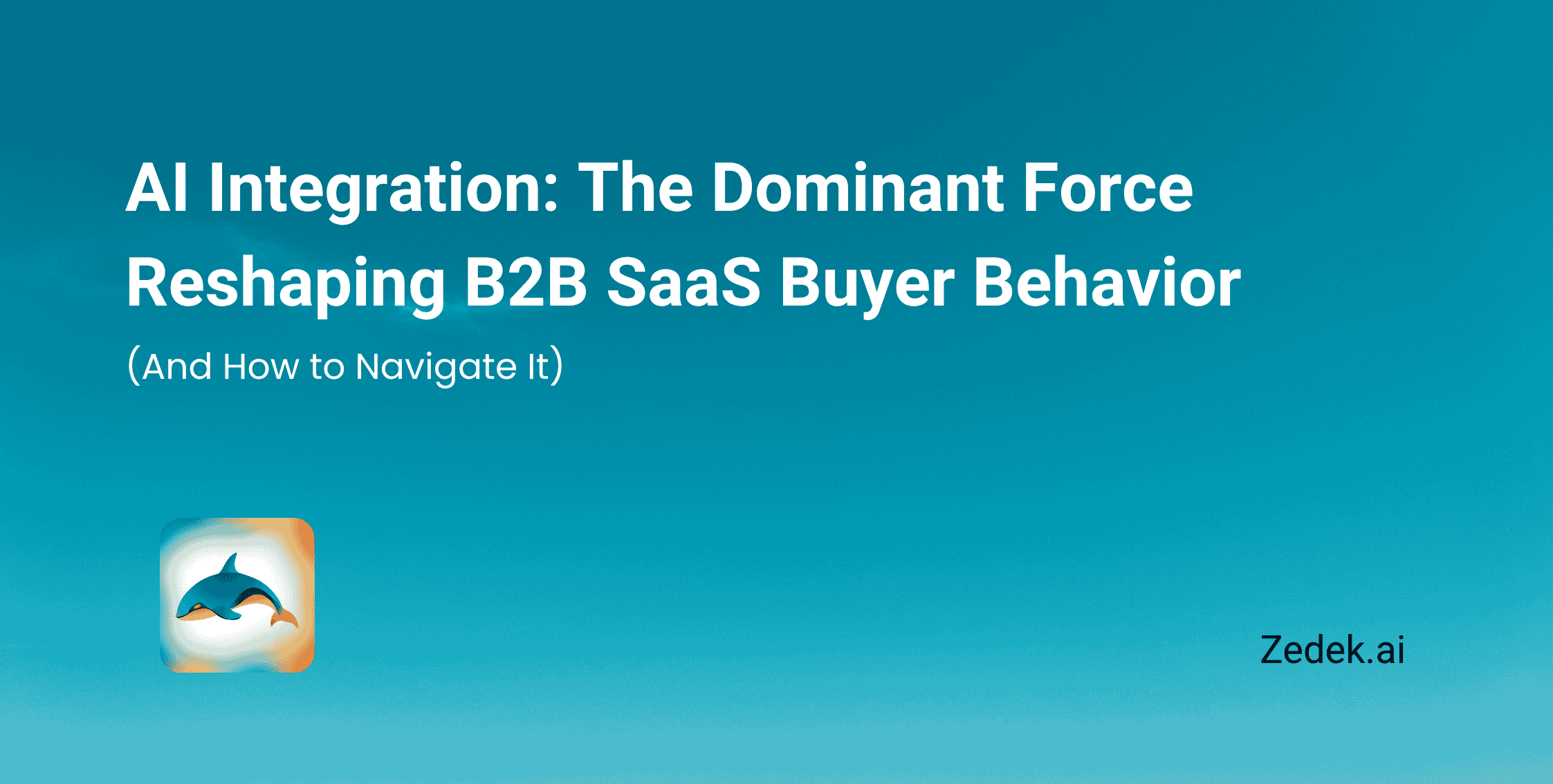 AI Integration: The Dominant Force Reshaping B2B SaaS Buyer Behavior

(And How to Navigate It)

Zedek.ai